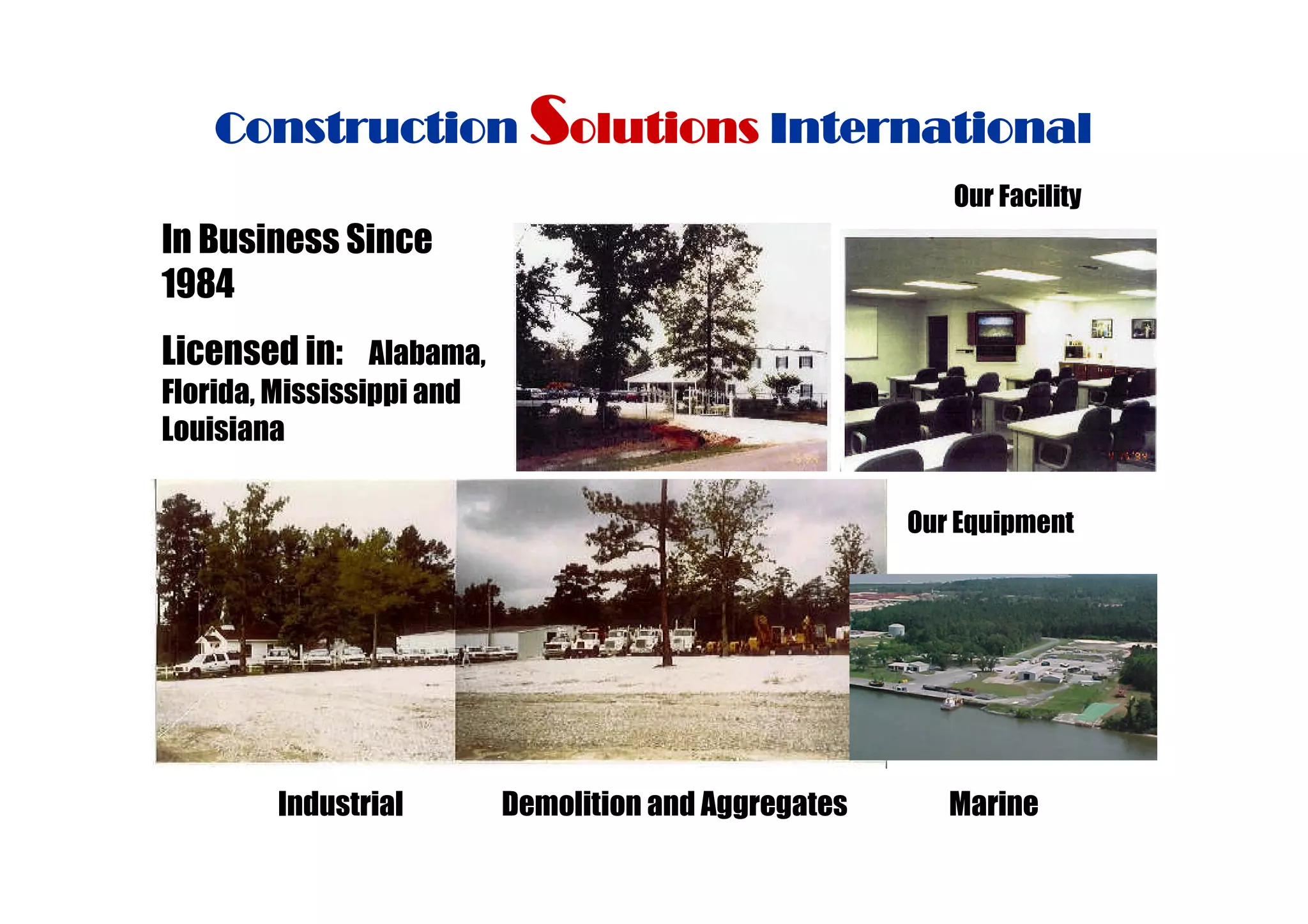 Construction Solutions International

Our Facility

In Business Since 1984

Licensed in: Alabama, Florida, Mississippi and Louisiana

Our Equipment

Industrial

Demolition and Aggregates

Marine